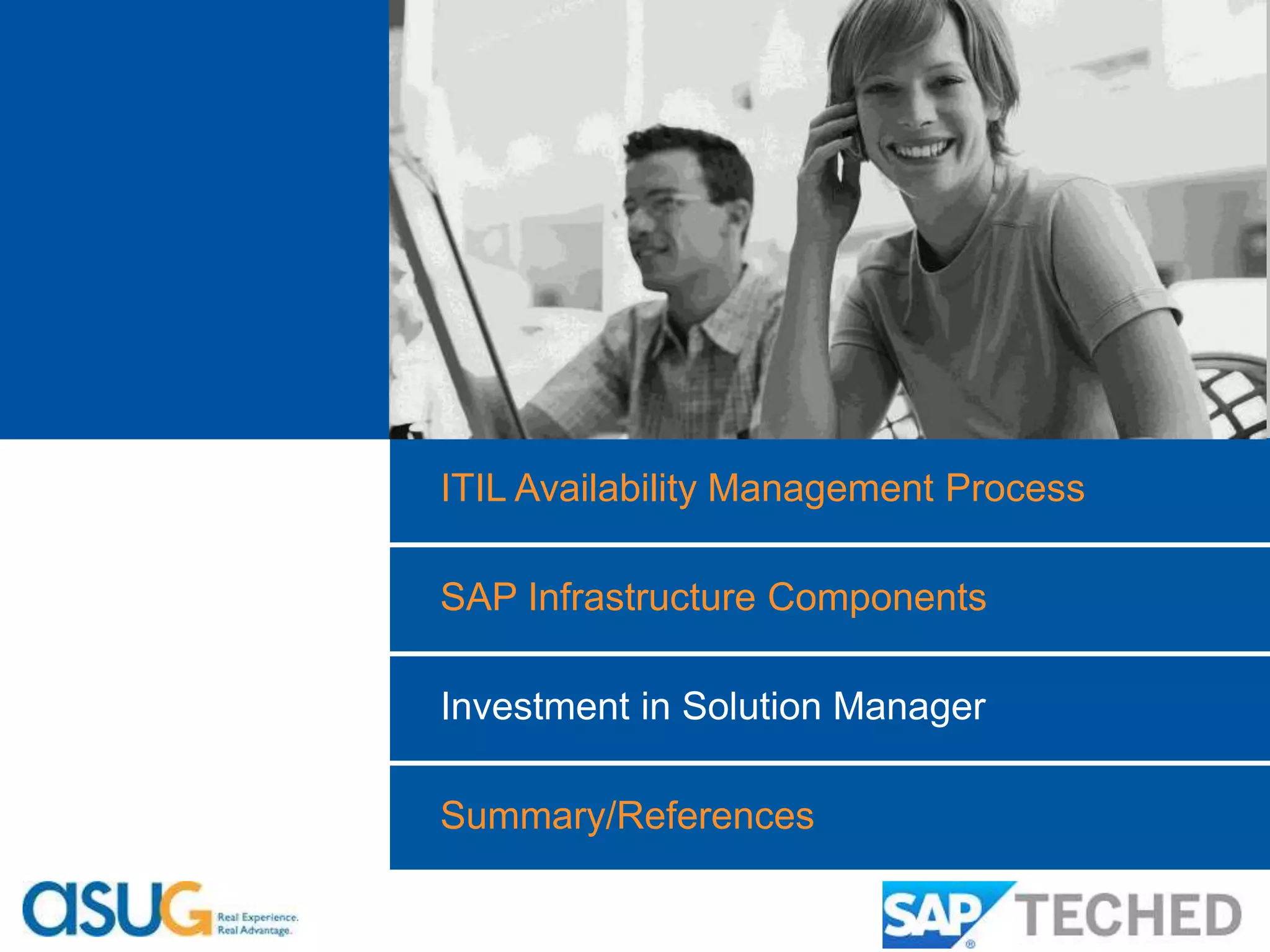 ITIL Availability Management Process

SAP Infrastructure Components

Investment in Solution Manager

Summary/References

asug Real Experience. Real Advantage.

SAP® TECHED